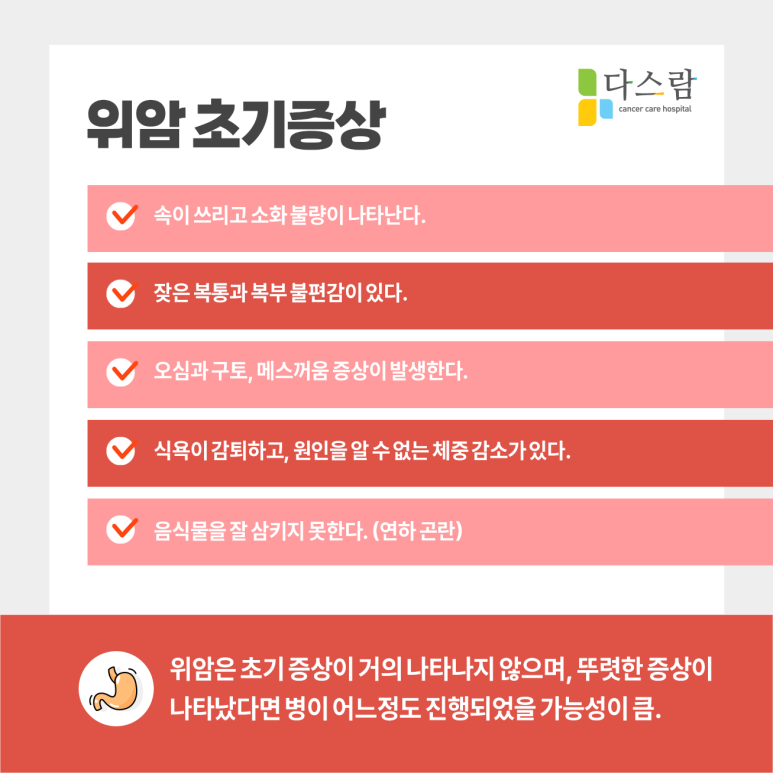 위암 초기증상

다스람
cancer care hospital

속이 쓰리고 소화 불량이 나타난다.

잦은 복통과 복부 불편감이 있다.

오심과 구토, 메스꺼움 증상이 발생한다.

식욕이 감퇴하고, 원인을 알 수 없는 체중 감소가 있다.

음식물을 잘 삼키지 못한다. (연하 곤란)

위암은 초기 증상이 거의 나타나지 않으며, 뚜렷한 증상이 나타났다면 병이 어느정도 진행되었을 가능성이 큼.